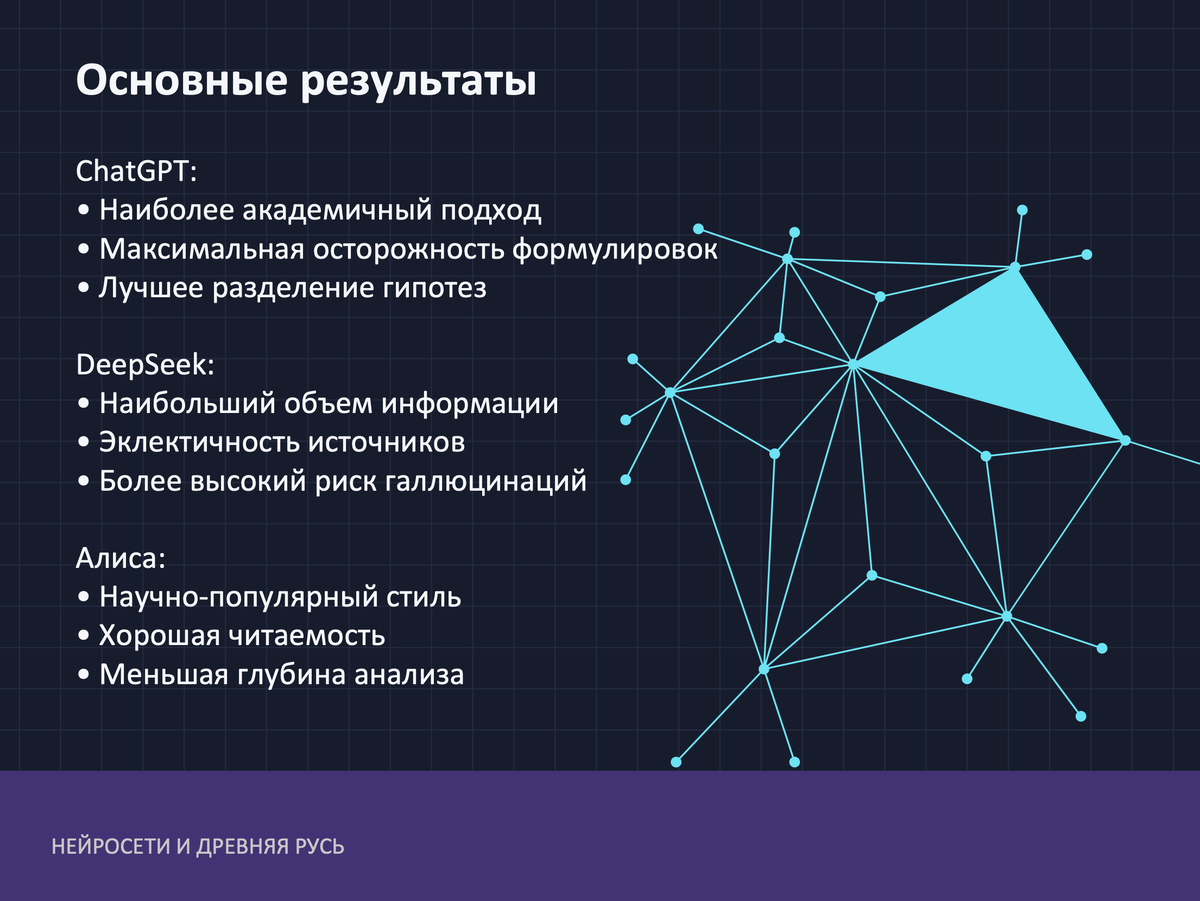 Основные результаты

ChatGPT:
• Наиболее академичный подход
• Максимальная осторожность формулировок
• Лучшее разделение гипотез

DeepSeek:
• Наибольший объем информации
• Эклектичность источников
• Более высокий риск галлюцинаций

Алиса:
• Научно-популярный стиль
• Хорошая читаемость
• Меньшая глубина анализа

НЕЙРОСЕТИ И ДРЕВНЯЯ РУСЬ